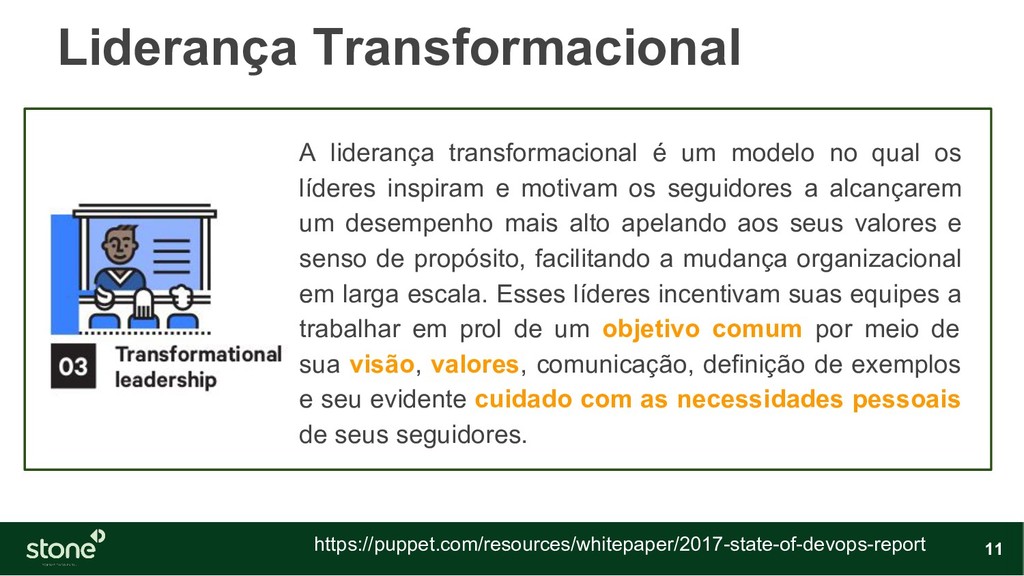 Liderança Transformacional

03 Transformational leadership

A liderança transformacional é um modelo no qual os líderes inspiram e motivam os seguidores a alcançarem um desempenho mais alto apelando aos seus valores e senso de propósito, facilitando a mudança organizacional em larga escala. Esses líderes incentivam suas equipes a trabalhar em prol de um objetivo comum por meio de sua visão, valores, comunicação, definição de exemplos e seu evidente cuidado com as necessidades pessoais de seus seguidores.

stone

https://puppet.com/resources/whitepaper/2017-state-of-devops-report

11